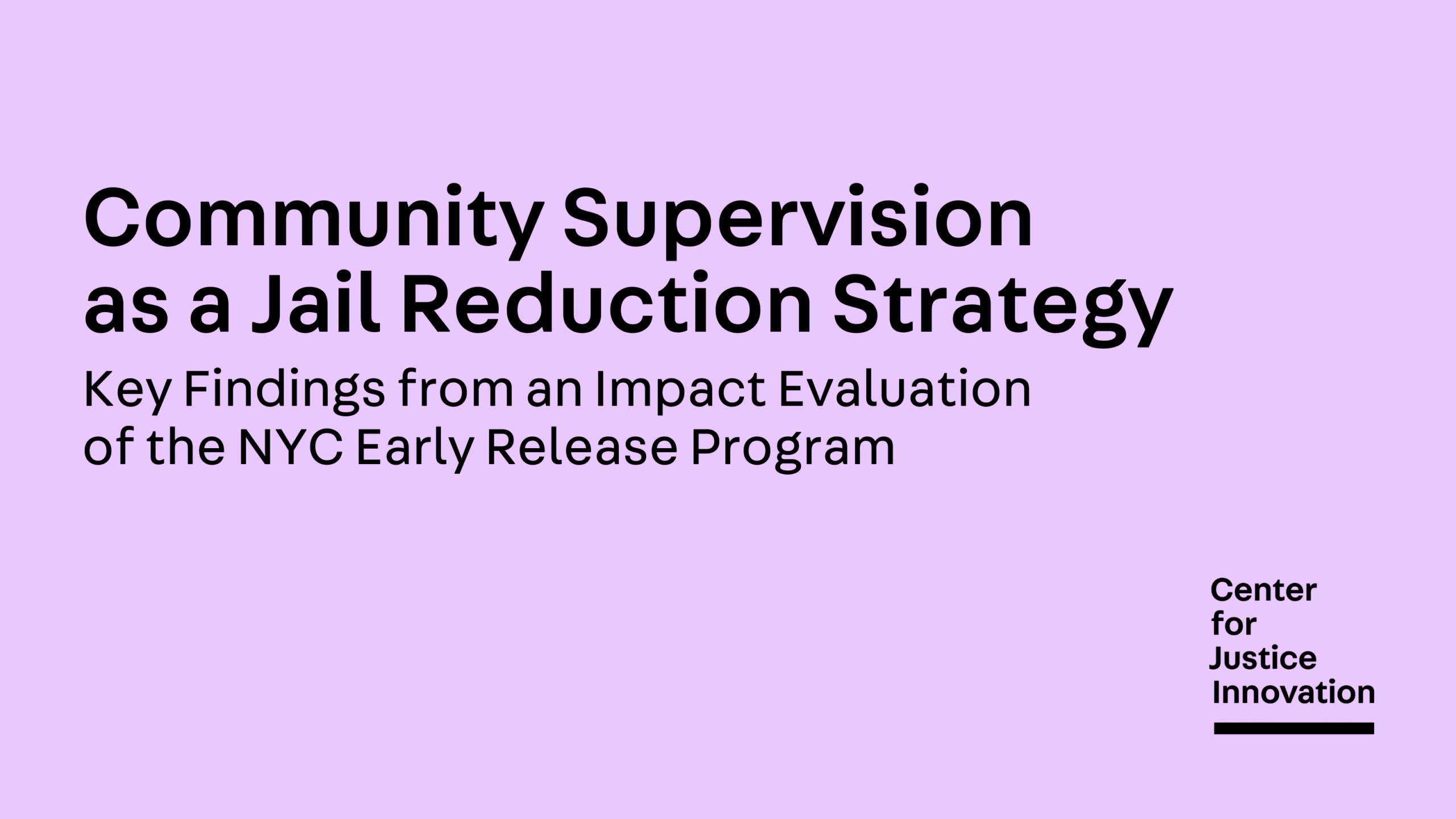 Community Supervision as a Jail Reduction Strategy

Key Findings from an Impact Evaluation of the NYC Early Release Program

Center for Justice Innovation